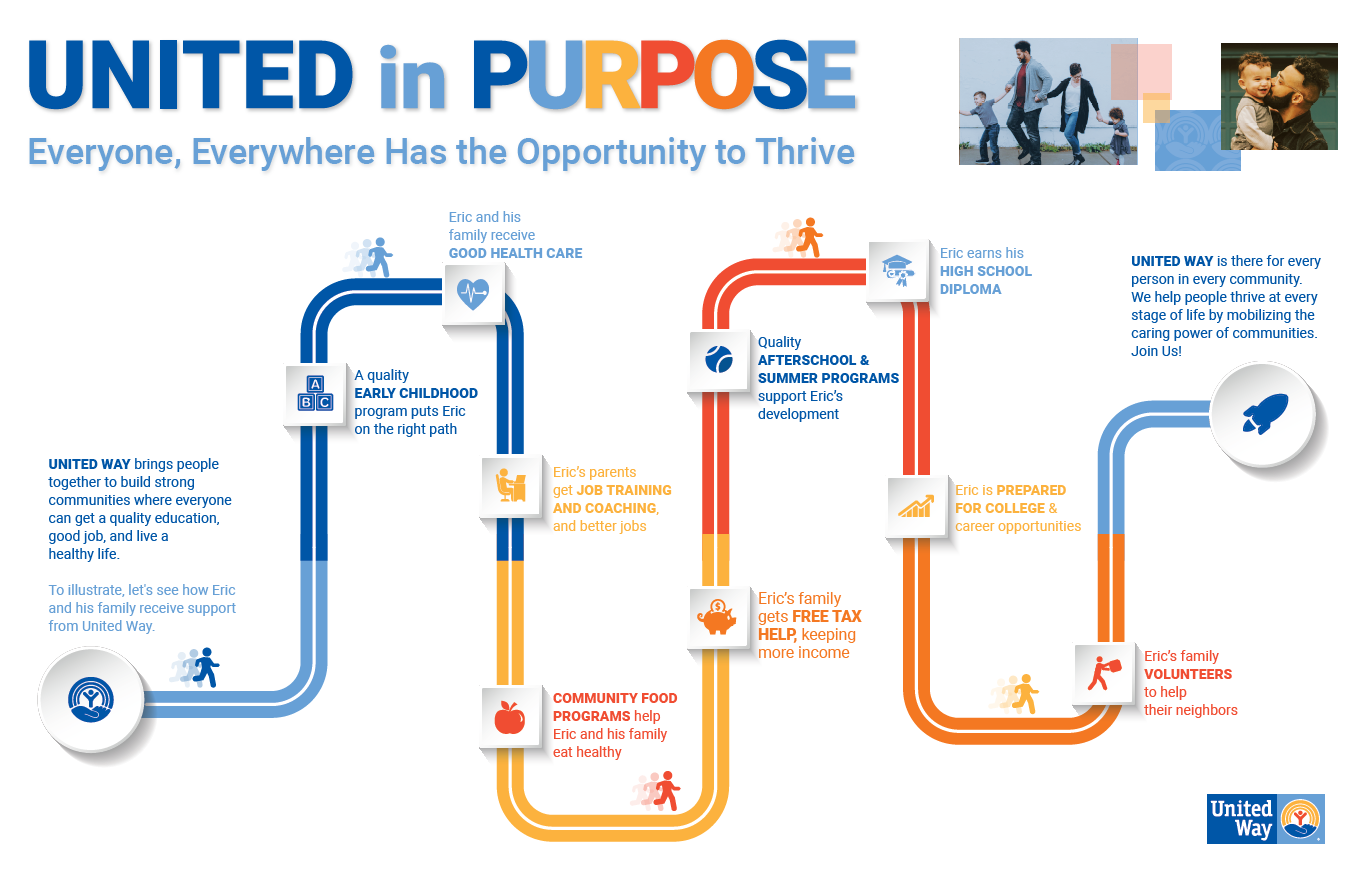 UNITED in PURPOSE

Everyone, Everywhere Has the Opportunity to Thrive

UNITED WAY brings people together to build strong communities where everyone can get a quality education, good job, and live a healthy life.

To illustrate, let's see how Eric and his family receive support from United Way.

A B C

A quality EARLY CHILDHOOD program puts Eric on the right path

Eric and his family receive GOOD HEALTH CARE

Eric's parents get JOB TRAINING AND COACHING, and better jobs

COMMUNITY FOOD PROGRAMS help Eric and his family eat healthy

Eric's family gets FREE TAX HELP, keeping more income

Quality AFTERSCHOOL & SUMMER PROGRAMS support Eric's development

Eric earns his HIGH SCHOOL DIPLOMA

Eric is PREPARED FOR COLLEGE & career opportunities

Eric's family VOLUNTEERS to help their neighbors

UNITED WAY is there for every person in every community. We help people thrive at every stage of life by mobilizing the caring power of communities. Join Us!

United Way